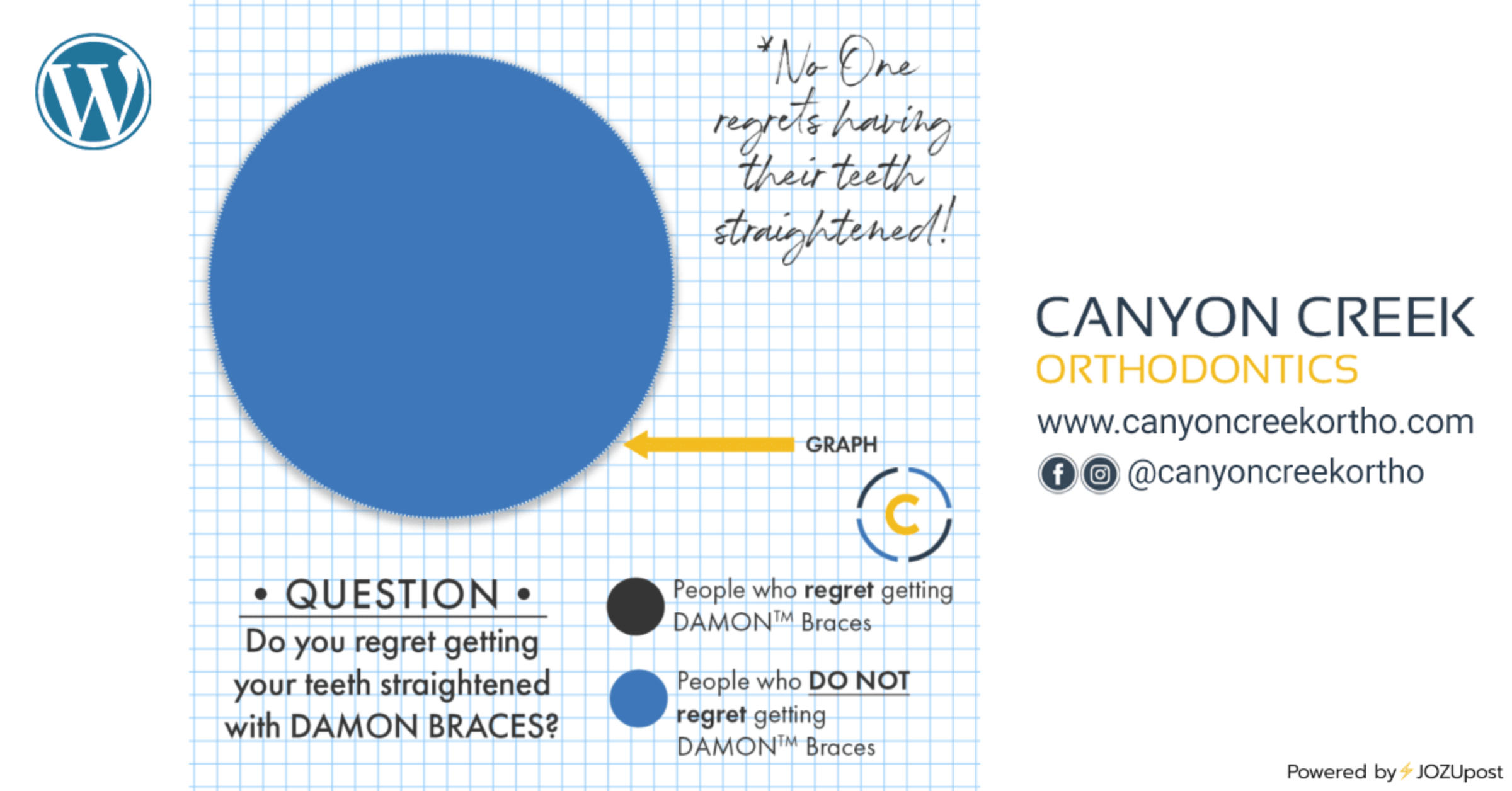 *No One regrets having their teeth straightened!

GRAPH

C

• QUESTION •

Do you regret getting your teeth straightened with DAMON BRACES?

People who regret getting DAMON™ Braces

People who DO NOT regret getting DAMON™ Braces

CANYON CREEK
ORTHODONTICS
www.canyoncreekortho.com
@canyoncreekortho

Powered by JOZUpost